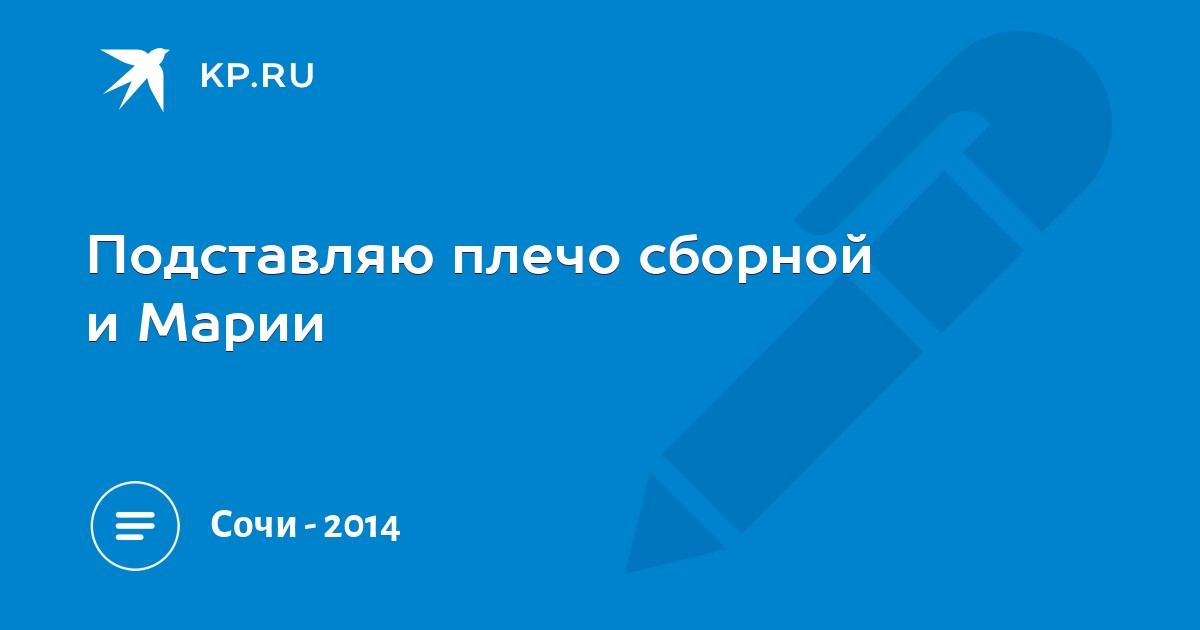 KP.RU

Подставляю плечо сборной и Марии

Сочи - 2014